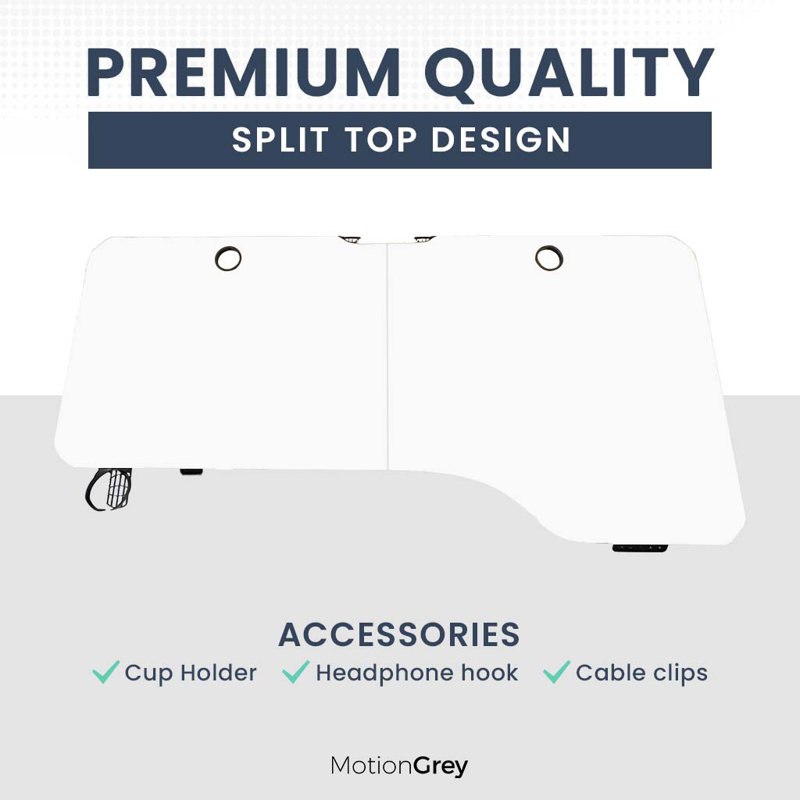 PREMIUM QUALITY
SPLIT TOP DESIGN

ACCESSORIES
✓ Cup Holder ✓ Headphone hook ✓ Cable clips

MotionGrey